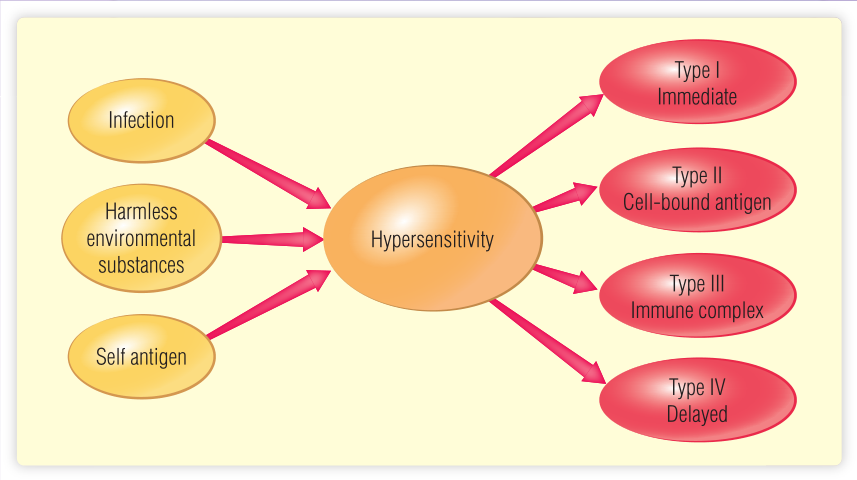 Infection

Harmless environmental substances

Self antigen

Hypersensitivity

Type I Immediate

Type II Cell-bound antigen

Type III Immune complex

Type IV Delayed